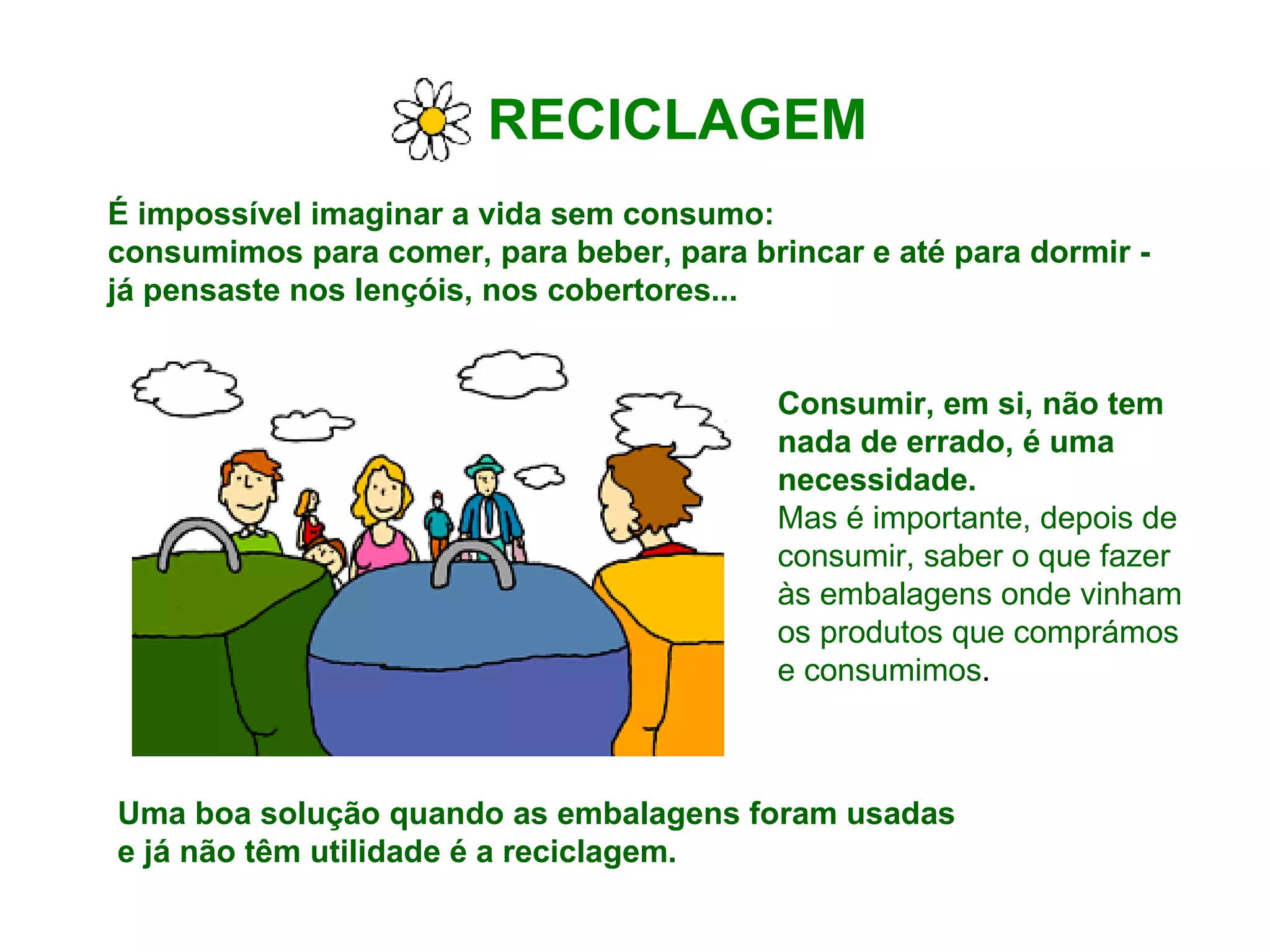 RECICLAGEM

É impossível imaginar a vida sem consumo: consumimos para comer, para beber, para brincar e até para dormir - já pensaste nos lençóis, nos cobertores...

Consumir, em si, não tem nada de errado, é uma necessidade.
Mas é importante, depois de consumir, saber o que fazer às embalagens onde vinham os produtos que comprámos e consumimos.

Uma boa solução quando as embalagens foram usadas e já não têm utilidade é a reciclagem.